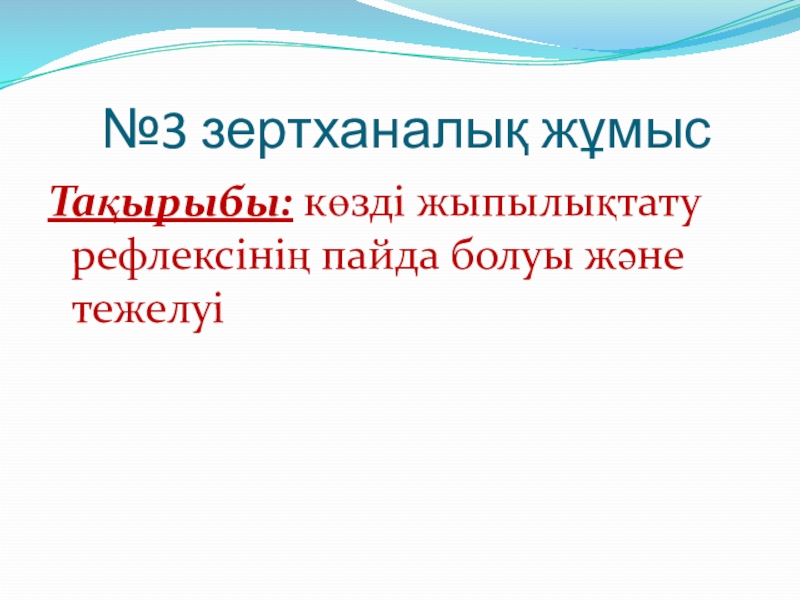 №3 зертханалық жұмыс

Тақырыбы: көзді жыпылықтату рефлексінің пайда болуы және тежелуі